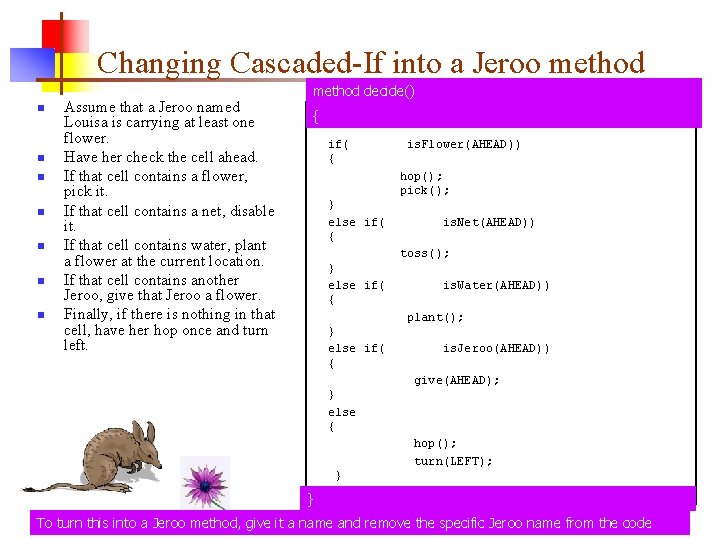 Changing Cascaded-If into a Jeroo method

- Assume that a Jeroo named Louisa is carrying at least one flower.
- Have her check the cell ahead.
- If that cell contains a flower, pick it.
- If that cell contains a net, disable it.
- If that cell contains water, plant a flower at the current location.
- If that cell contains another Jeroo, give that Jeroo a flower.
- Finally, if there is nothing in that cell, have her hop once and turn left.

method decide()
{
if( isFlower(AHEAD))
{
hop();
pick();
}
else if( isNet(AHEAD))
{
toss();
}
else if( isWater(AHEAD))
{
plant();
}
else if( isJeroo(AHEAD))
{
give(AHEAD);
}
else
{
hop();
turn(LEFT);
}
}

To turn this into a Jeroo method, give it a name and remove the specific Jeroo name from the code